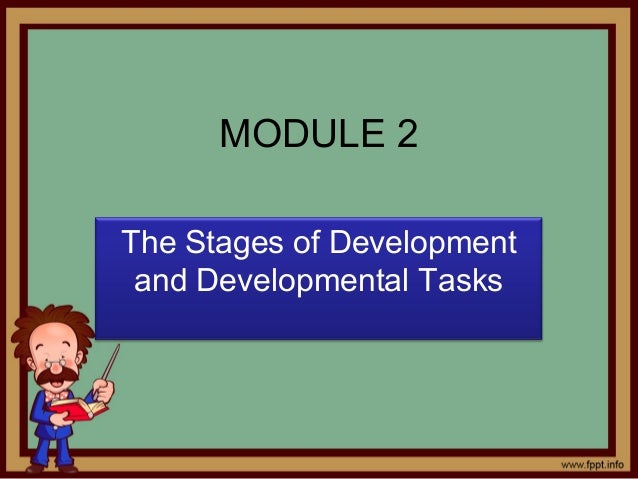 MODULE 2

The Stages of Development and Developmental Tasks

www.fppt.info